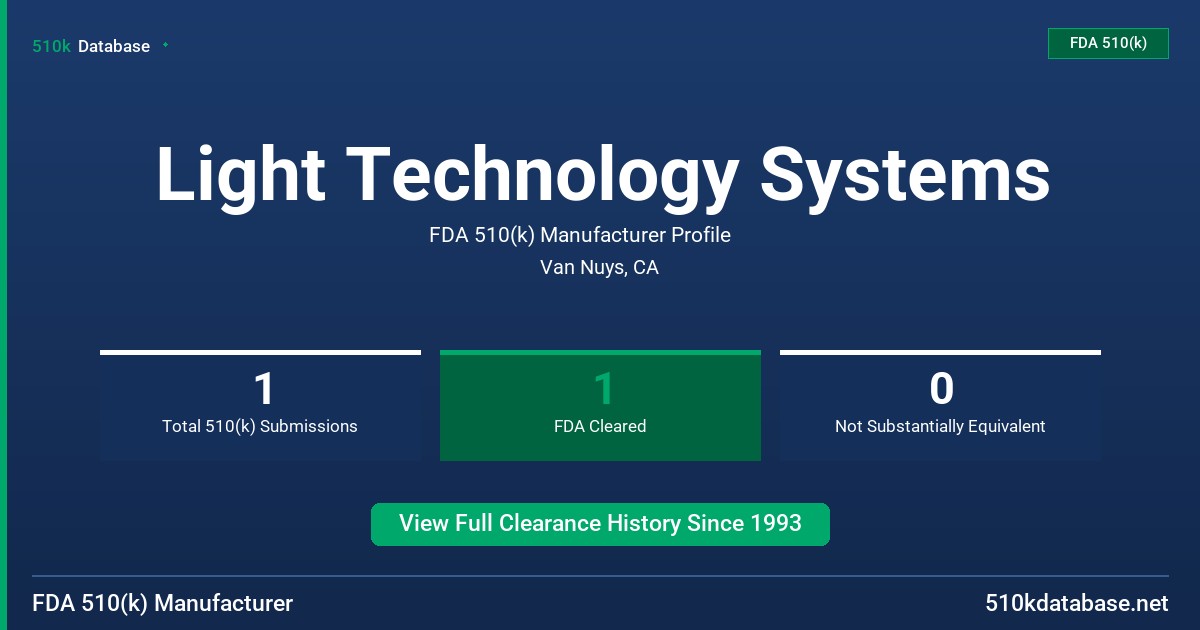 510k Database

FDA 510(k)

Light Technology Systems

FDA 510(k) Manufacturer Profile

Van Nuys, CA

1
Total 510(k) Submissions

1
FDA Cleared

0
Not Substantially Equivalent

View Full Clearance History Since 1993

FDA 510(k) Manufacturer

510kdatabase.net